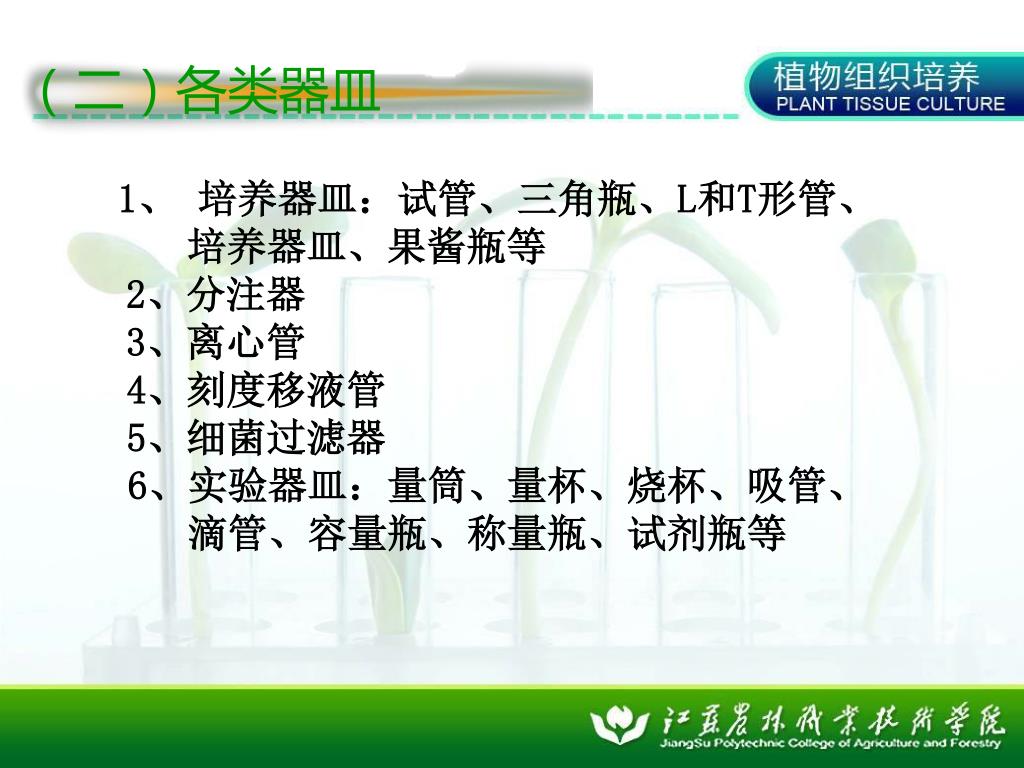 （二）各类器皿

植物组织培养
PLANT TISSUE CULTURE

1、 培养器皿：试管、三角瓶、L和T形管、培养器皿、果酱瓶等
2、分注器
3、离心管
4、刻度移液管
5、细菌过滤器
6、实验器皿：量筒、量杯、烧杯、吸管、滴管、容量瓶、称量瓶、试剂瓶等

江苏农林职业技术学院
JiangSu Polytechnic College of Agriculture and Forestry